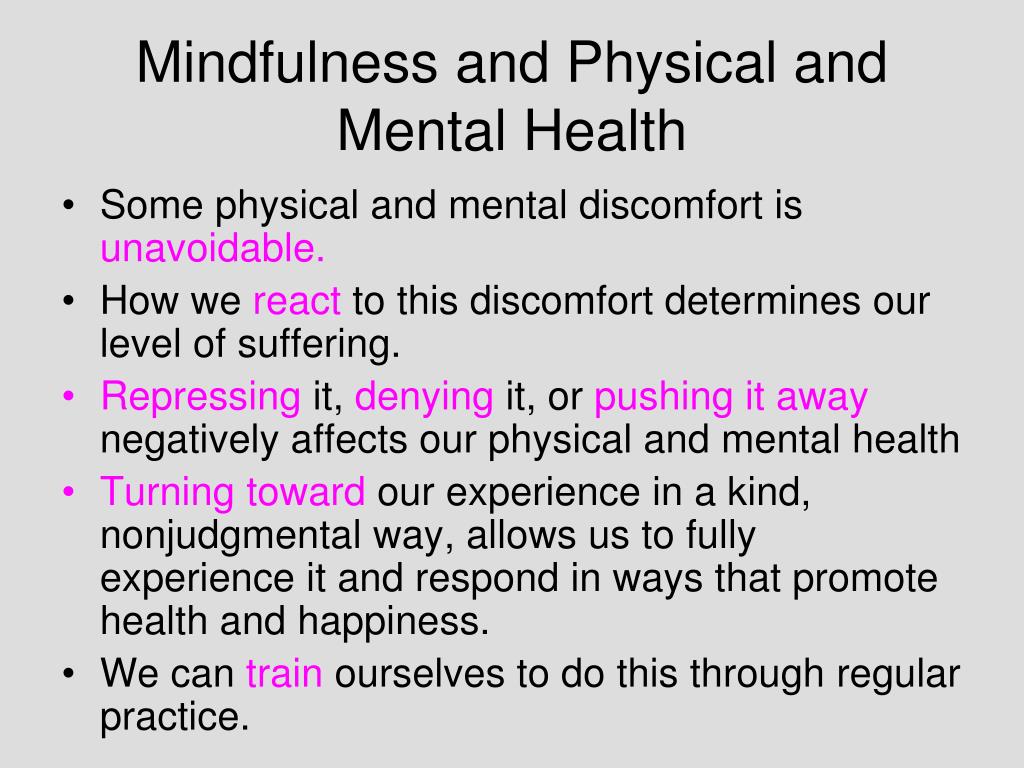 Mindfulness and Physical and Mental Health

• Some physical and mental discomfort is unavoidable.
• How we react to this discomfort determines our level of suffering.
• Repressing it, denying it, or pushing it away negatively affects our physical and mental health
• Turning toward our experience in a kind, nonjudgmental way, allows us to fully experience it and respond in ways that promote health and happiness.
• We can train ourselves to do this through regular practice.